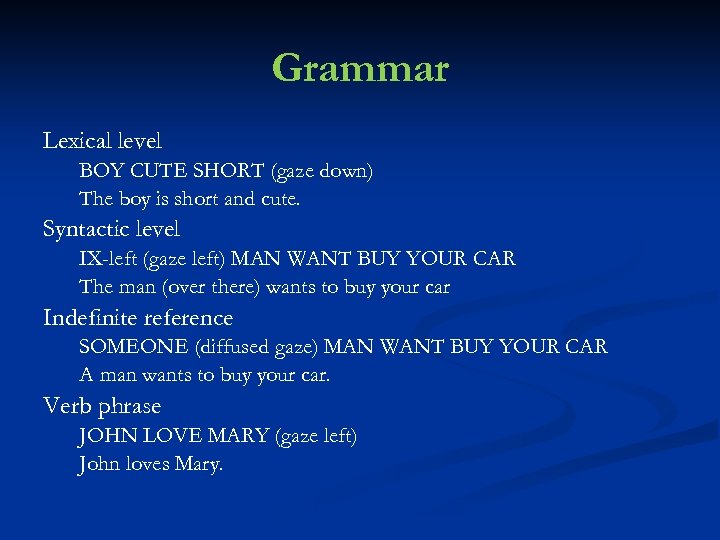 Grammar

Lexical level

BOY CUTE SHORT (gaze down)

The boy is short and cute.

Syntactic level

IX-left (gaze left) MAN WANT BUY YOUR CAR

The man (over there) wants to buy your car

Indefinite reference

SOMEONE (diffused gaze) MAN WANT BUY YOUR CAR

A man wants to buy your car.

Verb phrase

JOHN LOVE MARY (gaze left)

John loves Mary.